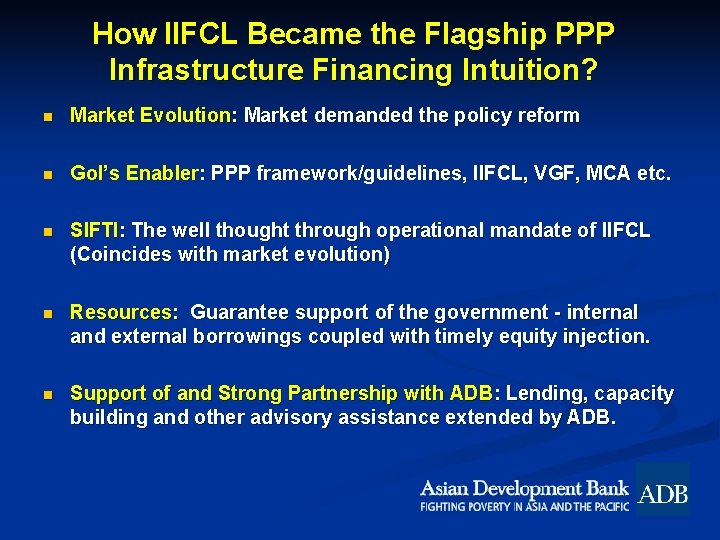 How IIFCL Became the Flagship PPP Infrastructure Financing Intuition?

- Market Evolution: Market demanded the policy reform

- GoI's Enabler: PPP framework/guidelines, IIFCL, VGF, MCA etc.

- SIFTI: The well thought through operational mandate of IIFCL (Coincides with market evolution)

- Resources: Guarantee support of the government - internal and external borrowings coupled with timely equity injection.

- Support of and Strong Partnership with ADB: Lending, capacity building and other advisory assistance extended by ADB.

Asian Development Bank
FIGHTING POVERTY IN ASIA AND THE PACIFIC
ADB